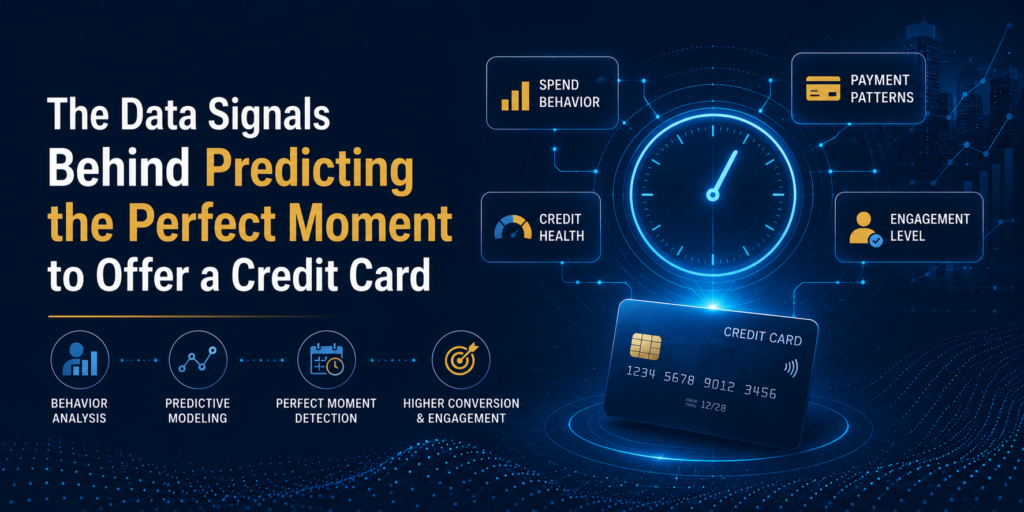 The Data Signals Behind Predicting the Perfect Moment to Offer a Credit Card

BEHAVIOR ANALYSIS

PREDICTIVE MODELING

PERFECT MOMENT DETECTION

HIGHER CONVERSION & ENGAGEMENT

SPEND BEHAVIOR

PAYMENT PATTERNS

CREDIT HEALTH

ENGAGEMENT LEVEL

CREDIT CARD

1234 5678 9012 3456

12/28